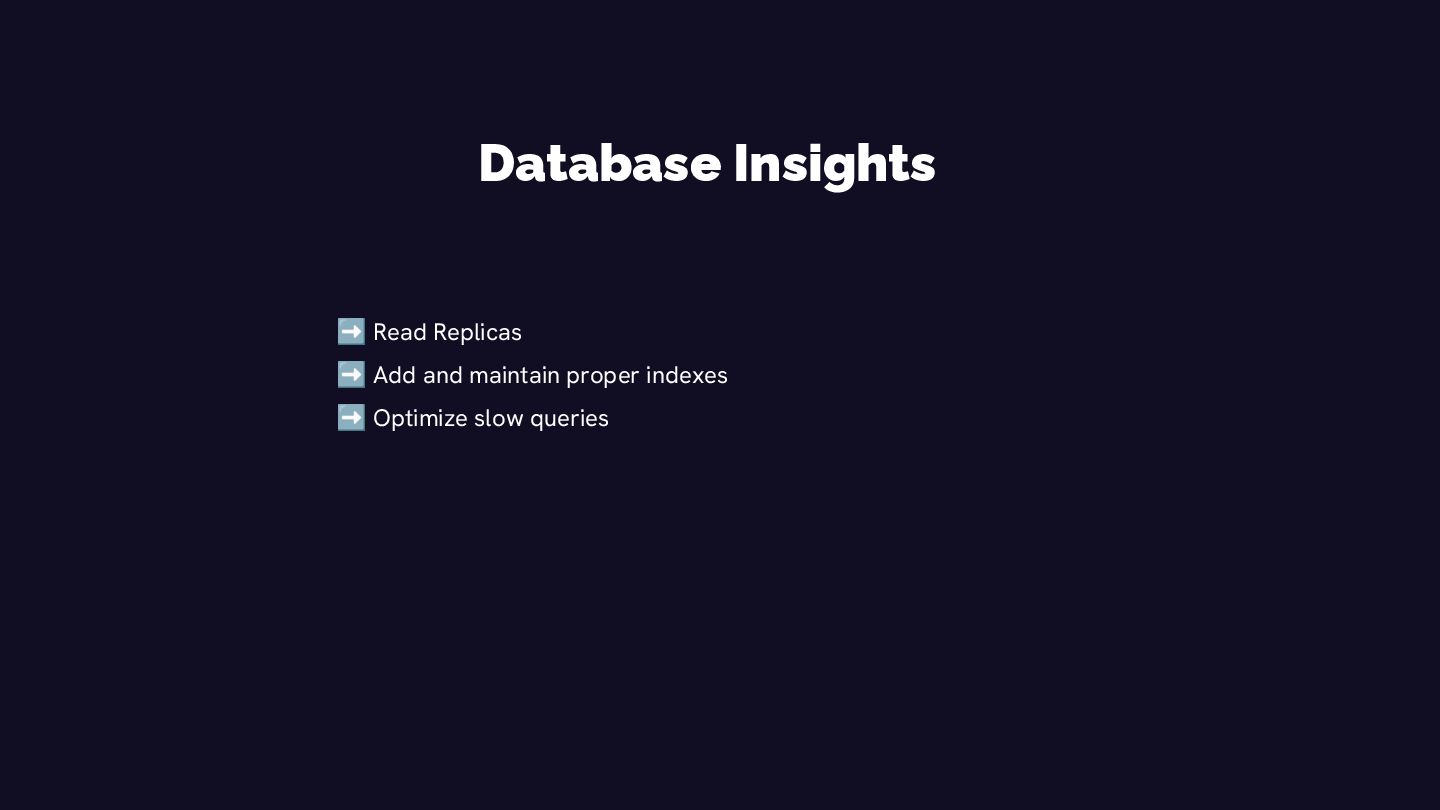 Database Insights

➡️ Read Replicas
➡️ Add and maintain proper indexes
➡️ Optimize slow queries